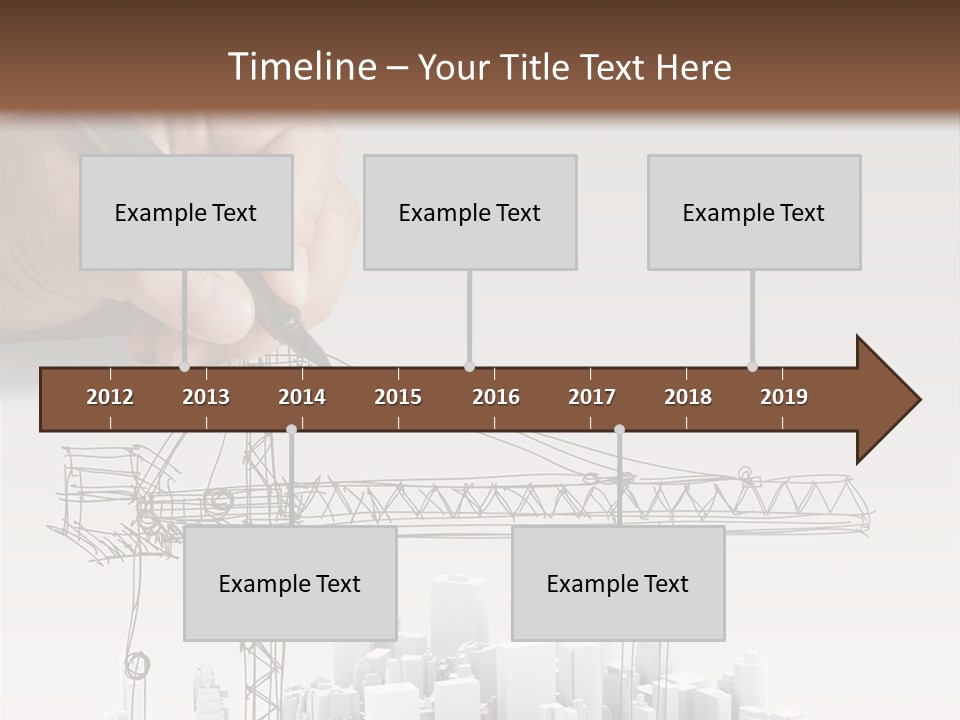 Timeline – Your Title Text Here

Example Text

Example Text

Example Text

2012 2013 2014 2015 2016 2017 2018 2019

Example Text

Example Text